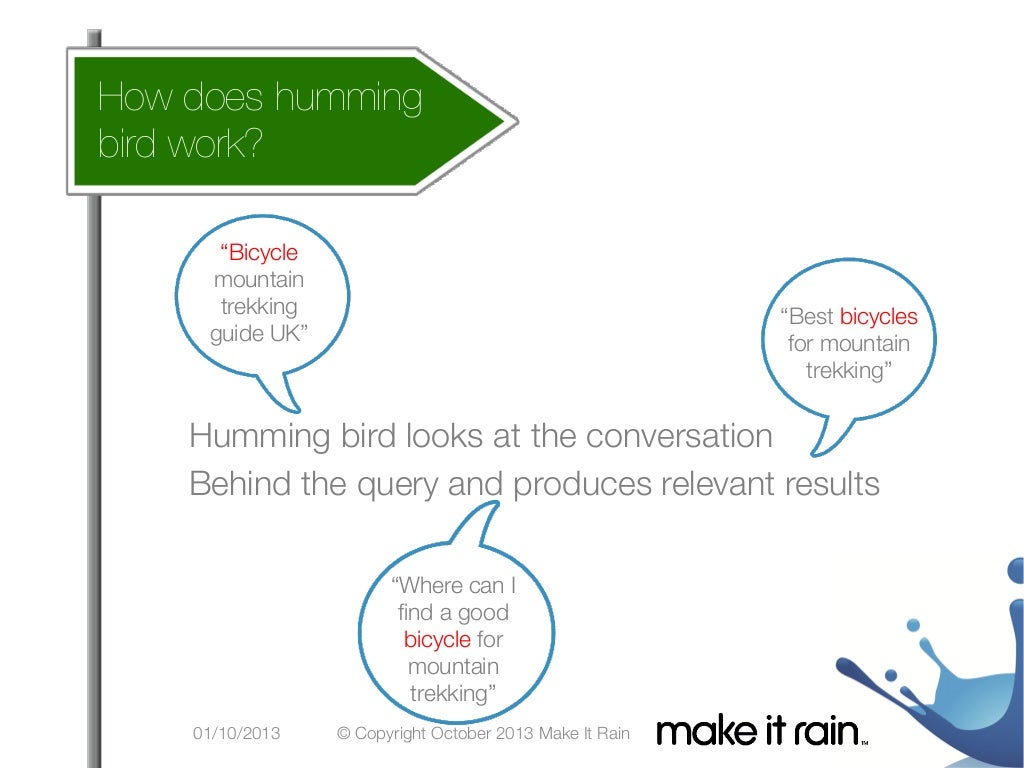 How does humming bird work?

"Bicycle mountain trekking guide UK"

"Best bicycles for mountain trekking"

Humming bird looks at the conversation
Behind the query and produces relevant results

"Where can I find a good bicycle for mountain trekking"

01/10/2013

© Copyright October 2013 Make It Rain

make it rain™